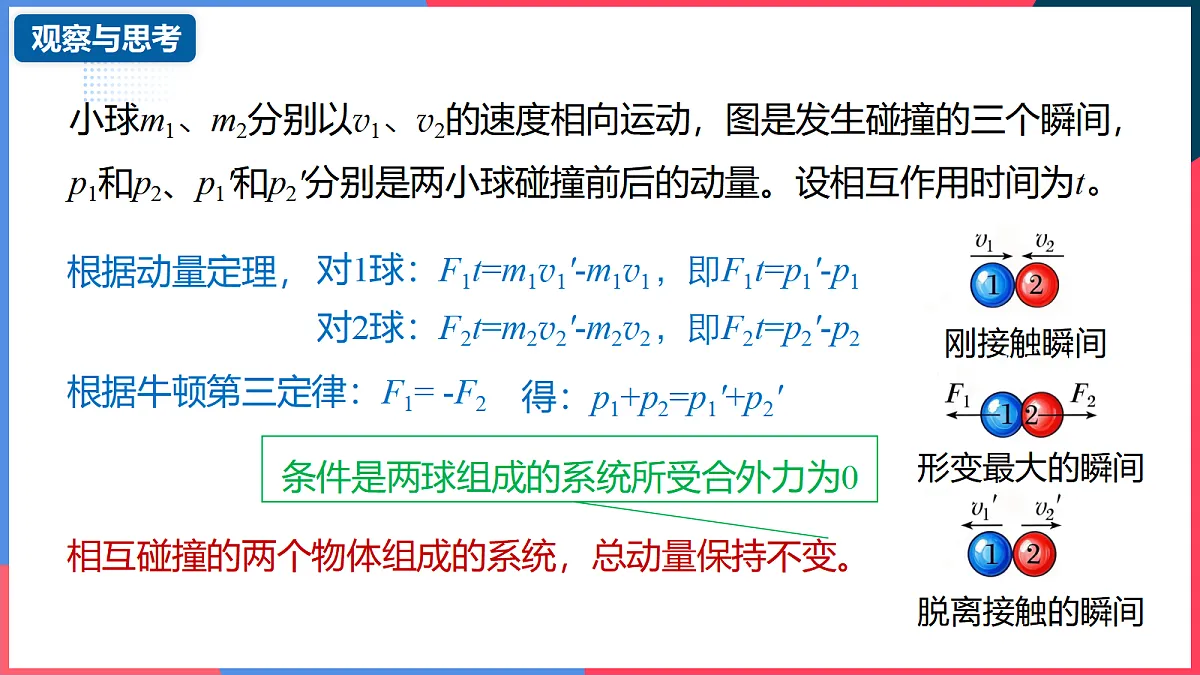 观察与思考

小球$m_1$、$m_2$分别以$v_1$、$v_2$的速度相向运动，图是发生碰撞的三个瞬间，$p_1$和$p_2$、$p_1'$和$p_2'$分别是两小球碰撞前后的动量。设相互作用时间为$t$。

根据动量定理，对1球：$F_1t=m_1v_1'-m_1v_1$，即$F_1t=p_1'-p_1$

对2球：$F_2t=m_2v_2'-m_2v_2$，即$F_2t=p_2'-p_2$

根据牛顿第三定律：$F_1=-F_2$ 得：$p_1+p_2=p_1'+p_2'$

条件是两球组成的系统所受合外力为0

相互碰撞的两个物体组成的系统，总动量保持不变。

$v_1$ $v_2$
1 2
刚接触瞬间

$F_1$ 1 2 $F_2$
形变最大的瞬间

$v_1'$ $v_2'$
1 2
脱离接触的瞬间